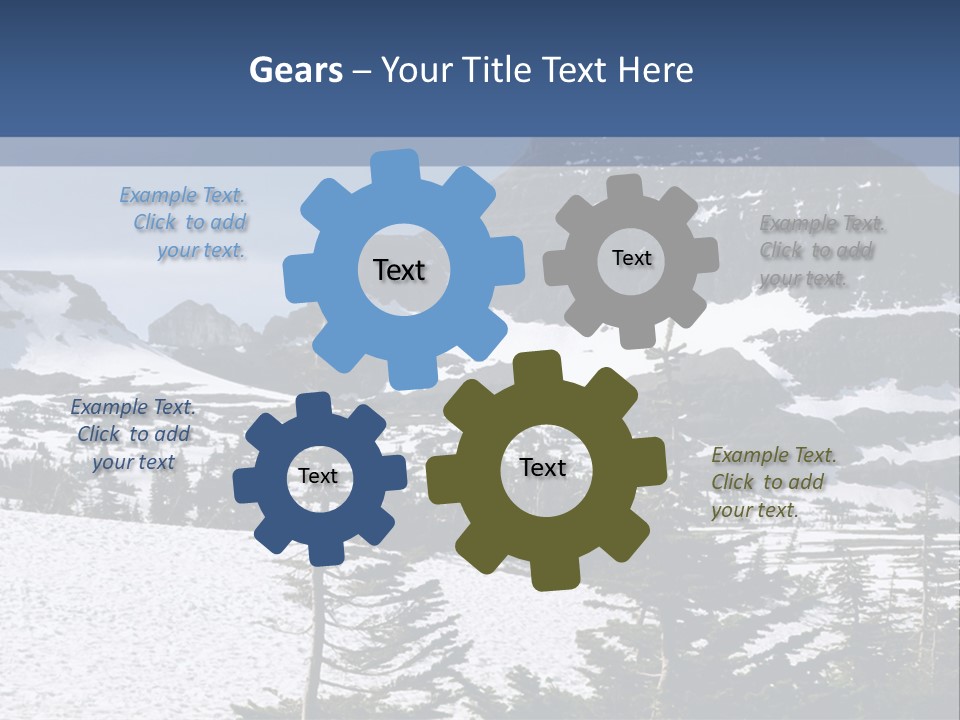 Gears – Your Title Text Here

Example Text. Click to add your text.

Text

Text

Example Text. Click to add your text.

Example Text. Click to add your text

Text

Text

Example Text. Click to add your text.